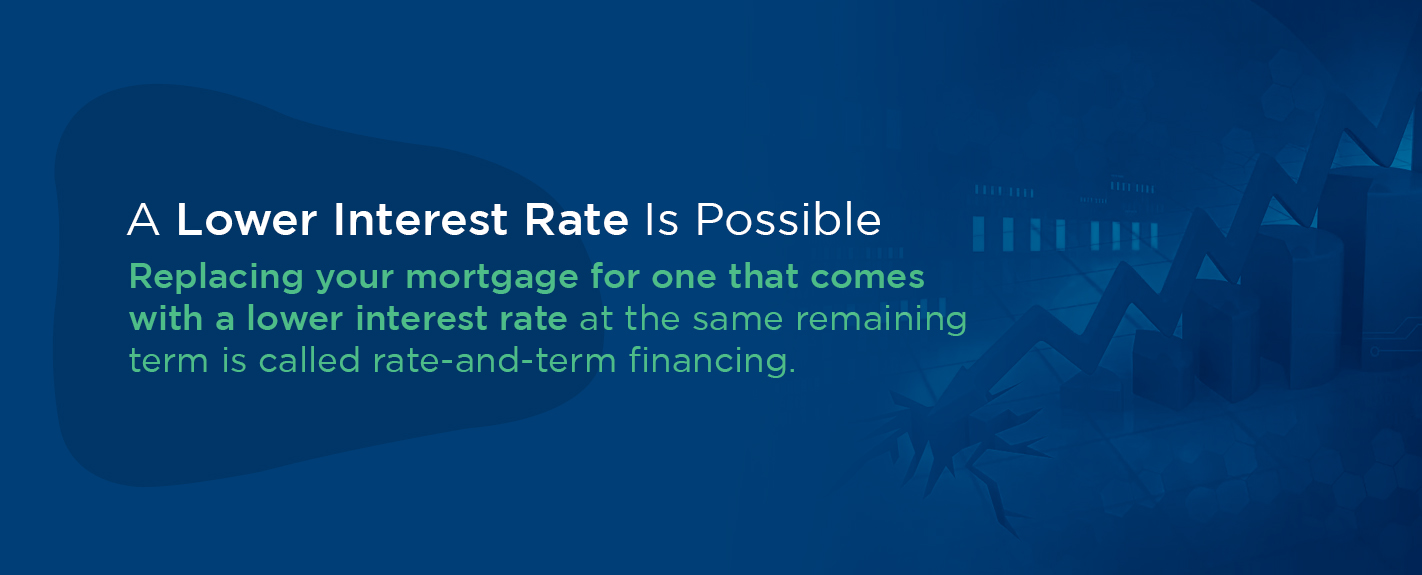 A Lower Interest Rate Is Possible

Replacing your mortgage for one that comes with a lower interest rate at the same remaining term is called rate-and-term financing.